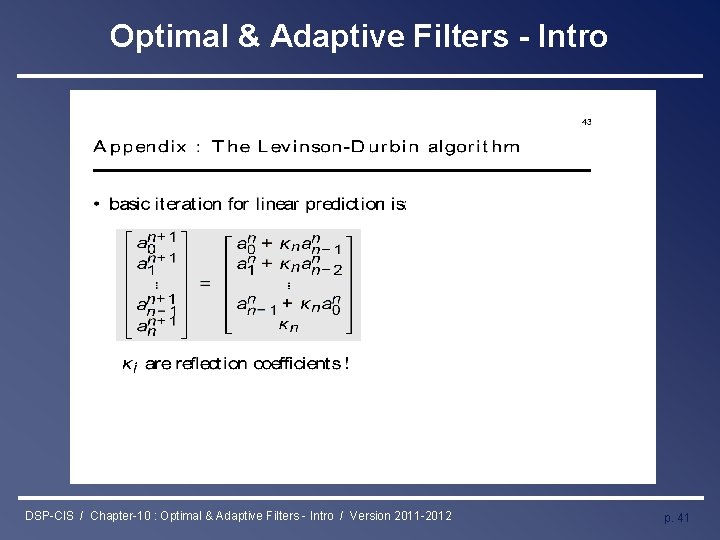 Optimal & Adaptive Filters - Intro

43

Appendix : The Levinson-Durbin algorithm

• basic iteration for linear prediction is:

$\begin{bmatrix} a_0^{n+1} \\ a_1^{n+1} \\ \vdots \\ a_{n-1}^{n+1} \\ a_n^{n+1} \end{bmatrix} = \begin{bmatrix} a_0^n + \kappa_n a_{n-1}^n \\ a_1^n + \kappa_n a_{n-2}^n \\ \vdots \\ a_{n-1}^n + \kappa_n a_0^n \\ \kappa_n \end{bmatrix}$

$\kappa_i$ are reflection coefficients !

DSP-CIS / Chapter-10 : Optimal & Adaptive Filters - Intro / Version 2011-2012

p. 41